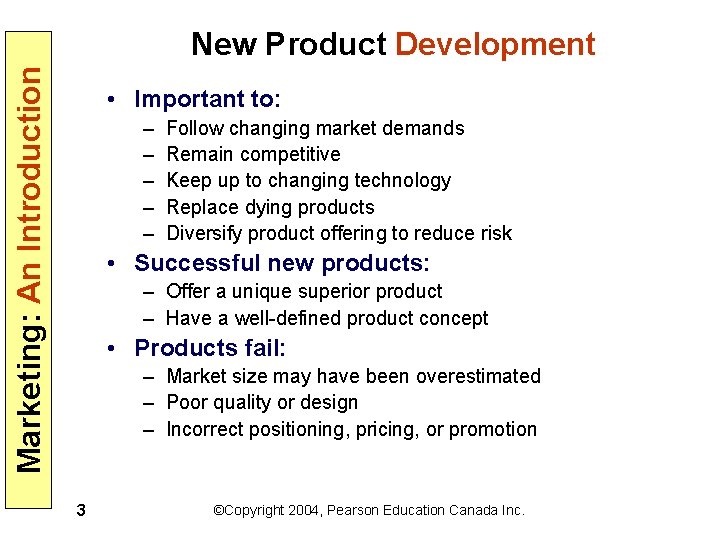 Marketing: An Introduction

New Product Development

• Important to:
– Follow changing market demands
– Remain competitive
– Keep up to changing technology
– Replace dying products
– Diversify product offering to reduce risk
• Successful new products:
– Offer a unique superior product
– Have a well-defined product concept
• Products fail:
– Market size may have been overestimated
– Poor quality or design
– Incorrect positioning, pricing, or promotion

3

©Copyright 2004, Pearson Education Canada Inc.